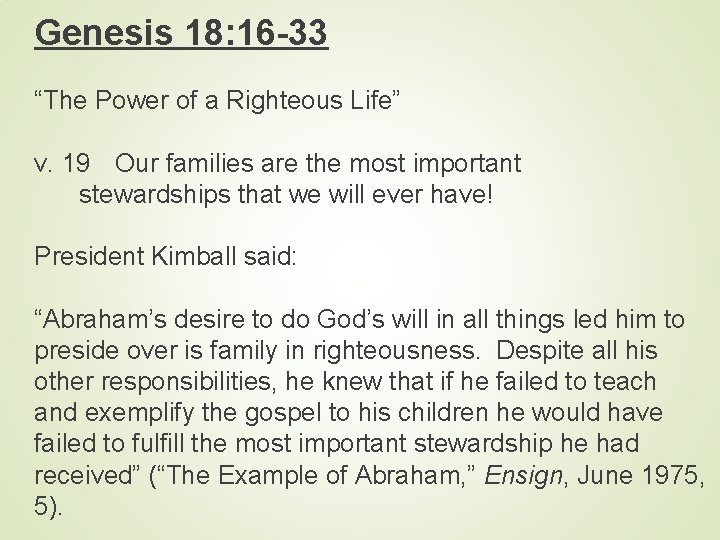 Genesis 18:16-33

“The Power of a Righteous Life”

v. 19 Our families are the most important stewardships that we will ever have!

President Kimball said:

“Abraham’s desire to do God’s will in all things led him to preside over is family in righteousness. Despite all his other responsibilities, he knew that if he failed to teach and exemplify the gospel to his children he would have failed to fulfill the most important stewardship he had received” (“The Example of Abraham,” Ensign, June 1975, 5).